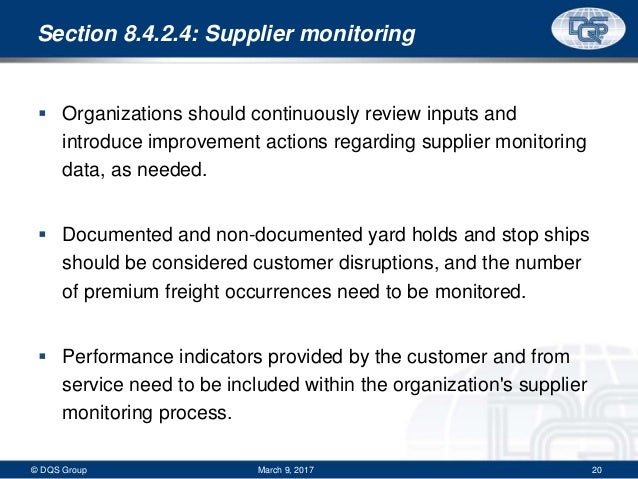 Section 8.4.2.4: Supplier monitoring

DQS

▪ Organizations should continuously review inputs and introduce improvement actions regarding supplier monitoring data, as needed.

▪ Documented and non-documented yard holds and stop ships should be considered customer disruptions, and the number of premium freight occurrences need to be monitored.

▪ Performance indicators provided by the customer and from service need to be included within the organization's supplier monitoring process.

© DQS Group March 9, 2017 20